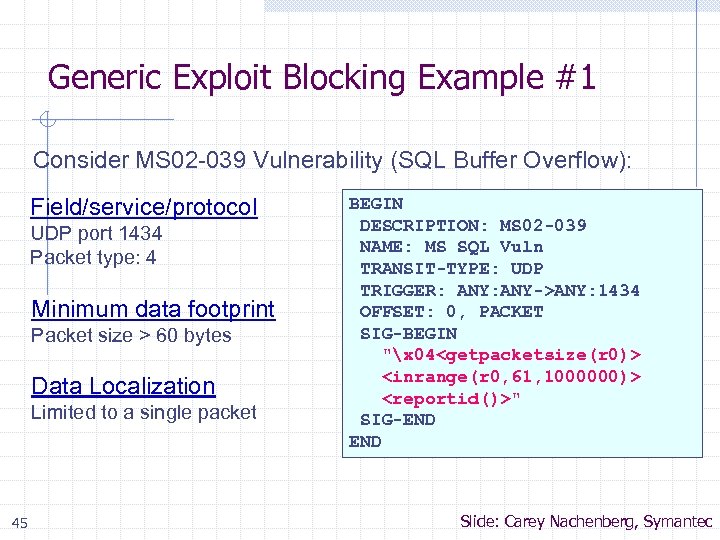 Generic Exploit Blocking Example #1

Consider MS02-039 Vulnerability (SQL Buffer Overflow):

Field/service/protocol
UDP port 1434
Packet type: 4

Minimum data footprint
Packet size > 60 bytes

Data Localization
Limited to a single packet

BEGIN
DESCRIPTION: MS02-039
NAME: MS SQL Vuln
TRANSIT-TYPE: UDP
TRIGGER: ANY:ANY->ANY:1434
OFFSET: 0, PACKET
SIG-BEGIN
"\x04<getpacketsize(r0)>
<inrange(r0,61,1000000)>
<reportid()>"
SIG-END
END

45

Slide: Carey Nachenberg, Symantec